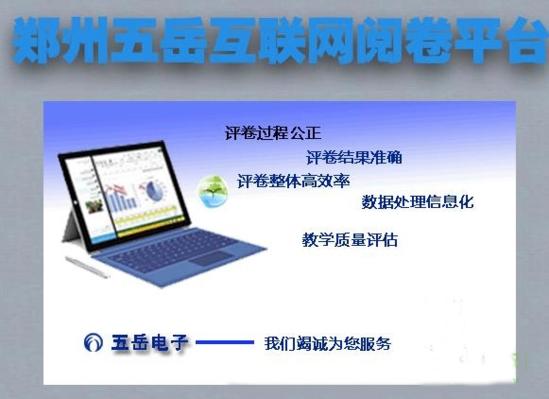 郑州五岳互联网阅卷平台

评卷过程公正

评卷结果准确

评卷整体高效率

数据处理信息化

教学质量评估

五岳电子

我们竭诚为您服务